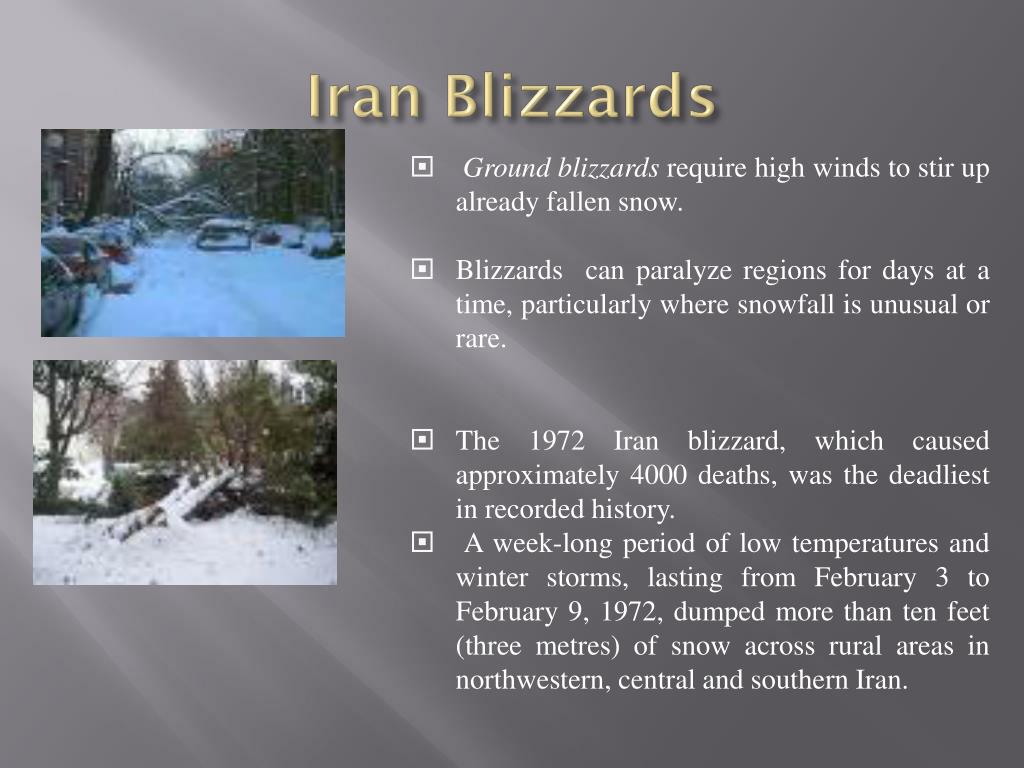 Iran Blizzards

Ground blizzards require high winds to stir up already fallen snow.

Blizzards can paralyze regions for days at a time, particularly where snowfall is unusual or rare.

The 1972 Iran blizzard, which caused approximately 4000 deaths, was the deadliest in recorded history.

A week-long period of low temperatures and winter storms, lasting from February 3 to February 9, 1972, dumped more than ten feet (three metres) of snow across rural areas in northwestern, central and southern Iran.